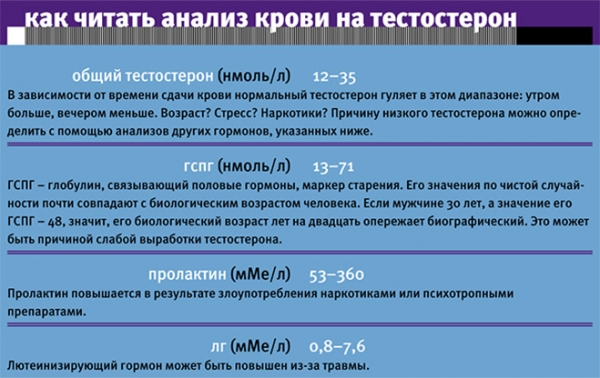 как читать анализ крови на тестостерон

общий тестостерон (нмоль/л) 12–35

В зависимости от времени сдачи крови нормальный тестостерон гуляет в этом диапазоне: утром больше, вечером меньше. Возраст? Стресс? Наркотики? Причину низкого тестостерона можно определить с помощью анализов других гормонов, указанных ниже.

гспг (нмоль/л) 13–71

ГСПГ – глобулин, связывающий половые гормоны, маркер старения. Его значения по чистой случайности почти совпадают с биологическим возрастом человека. Если мужчине 30 лет, а значение его ГСПГ – 48, значит, его биологический возраст лет на двадцать опережает биографический. Это может быть причиной слабой выработки тестостерона.

пролактин (мМе/л) 53–360

Пролактин повышается в результате злоупотребления наркотиками или психотропными препаратами.

лг (мМе/л) 0,8–7,6

Лютеинизирующий гормон может быть повышен из-за травмы.